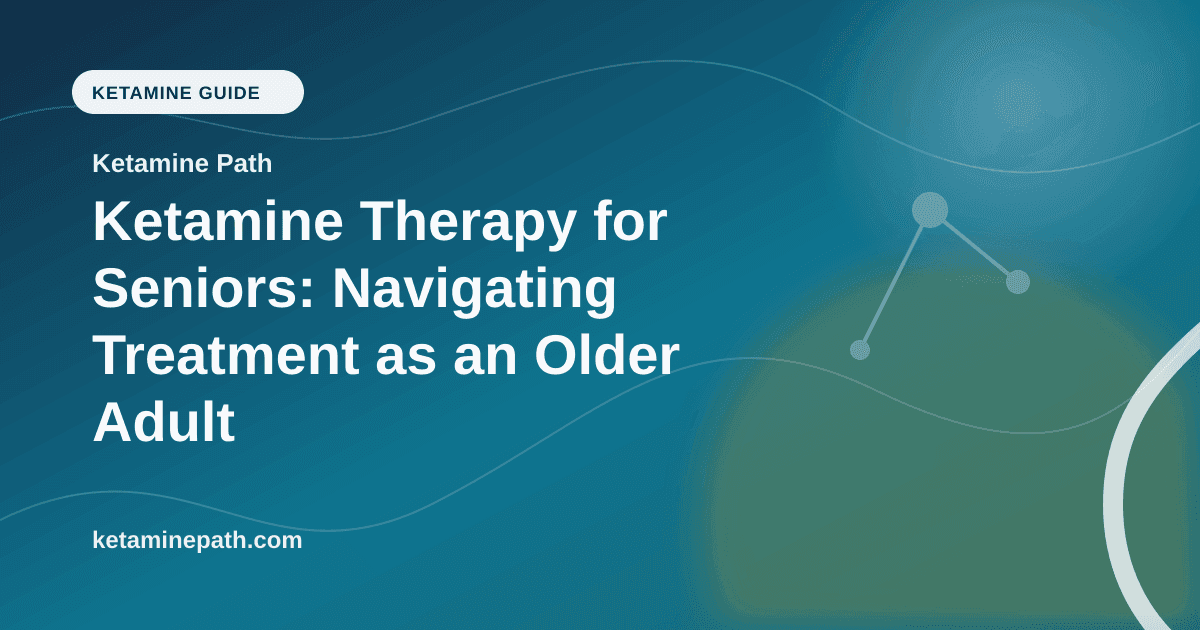 KETAMINE GUIDE

Ketamine Path

Ketamine Therapy for Seniors: Navigating Treatment as an Older Adult

ketaminepath.com